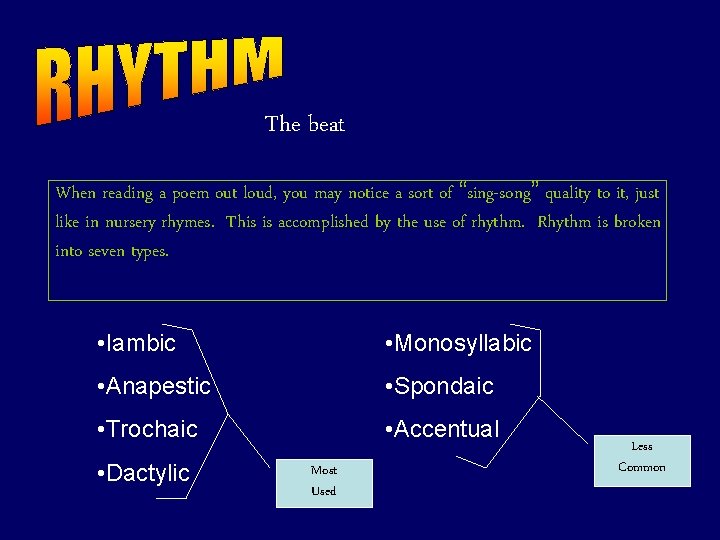 RHYTHM

The beat

When reading a poem out loud, you may notice a sort of "sing-song" quality to it, just like in nursery rhymes. This is accomplished by the use of rhythm. Rhythm is broken into seven types.

•Iambic
•Anapestic
•Trochaic
•Dactylic

Most Used

•Monosyllabic
•Spondaic
•Accentual

Less Common